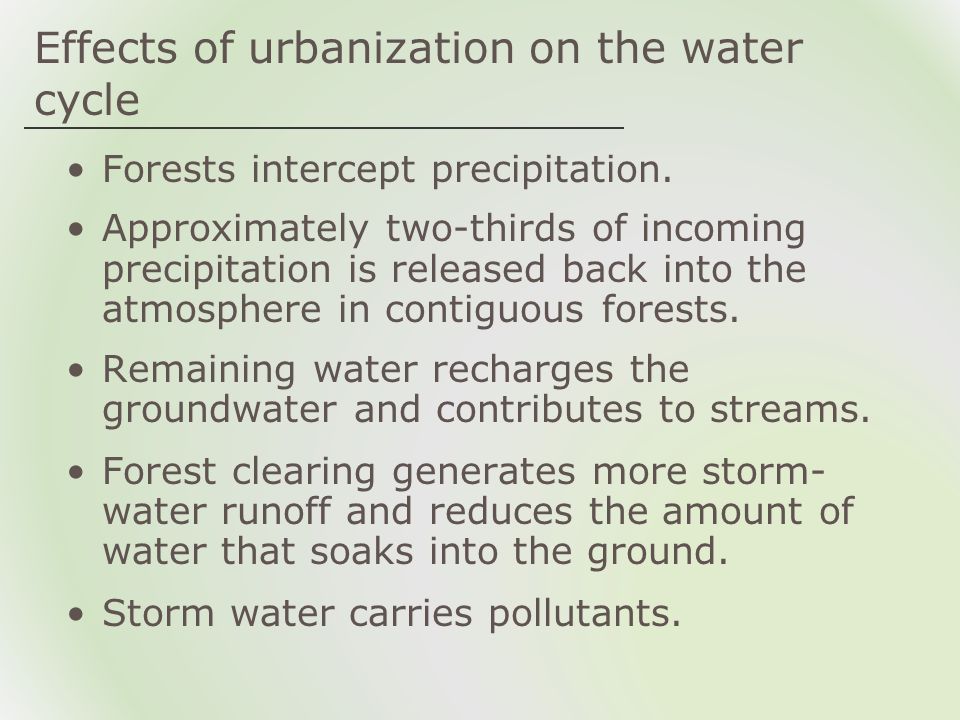 Effects of urbanization on the water cycle

• Forests intercept precipitation.

• Approximately two-thirds of incoming precipitation is released back into the atmosphere in contiguous forests.

• Remaining water recharges the groundwater and contributes to streams.

• Forest clearing generates more storm-water runoff and reduces the amount of water that soaks into the ground.

• Storm water carries pollutants.